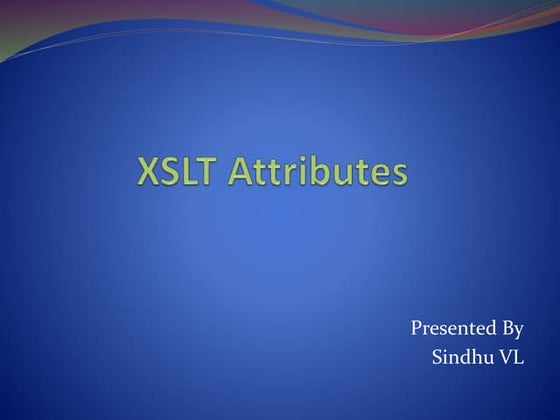 XSLT Attributes

Presented By
Sindhu VL